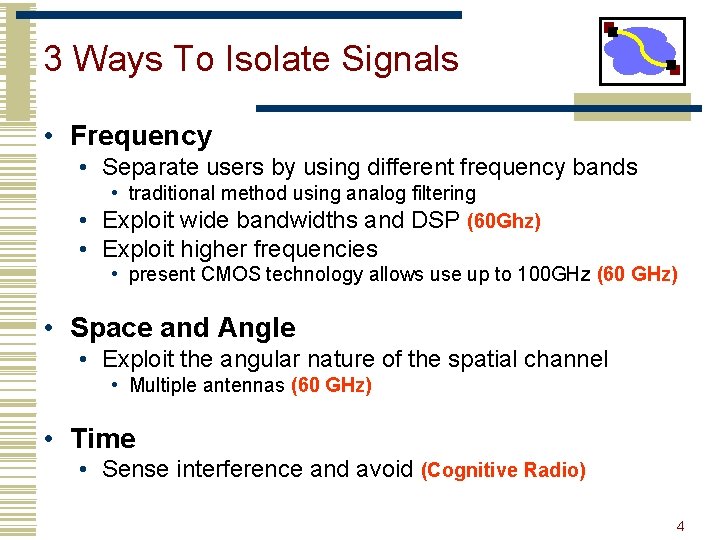 3 Ways To Isolate Signals

• Frequency
  • Separate users by using different frequency bands
    • traditional method using analog filtering
  • Exploit wide bandwidths and DSP (60Ghz)
  • Exploit higher frequencies
    • present CMOS technology allows use up to 100GHz (60 GHz)

• Space and Angle
  • Exploit the angular nature of the spatial channel
    • Multiple antennas (60 GHz)

• Time
  • Sense interference and avoid (Cognitive Radio)

4